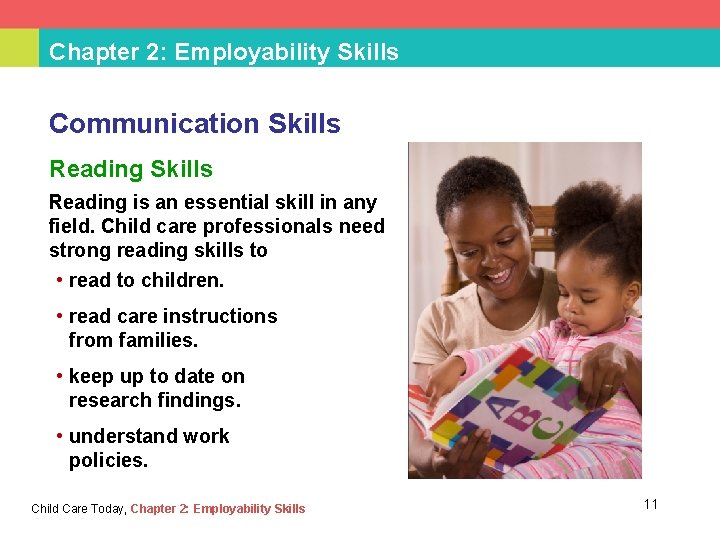 Chapter 2: Employability Skills

Communication Skills

Reading Skills

Reading is an essential skill in any field. Child care professionals need strong reading skills to

• read to children.

• read care instructions from families.

• keep up to date on research findings.

• understand work policies.

A B C

Child Care Today, Chapter 2: Employability Skills

11